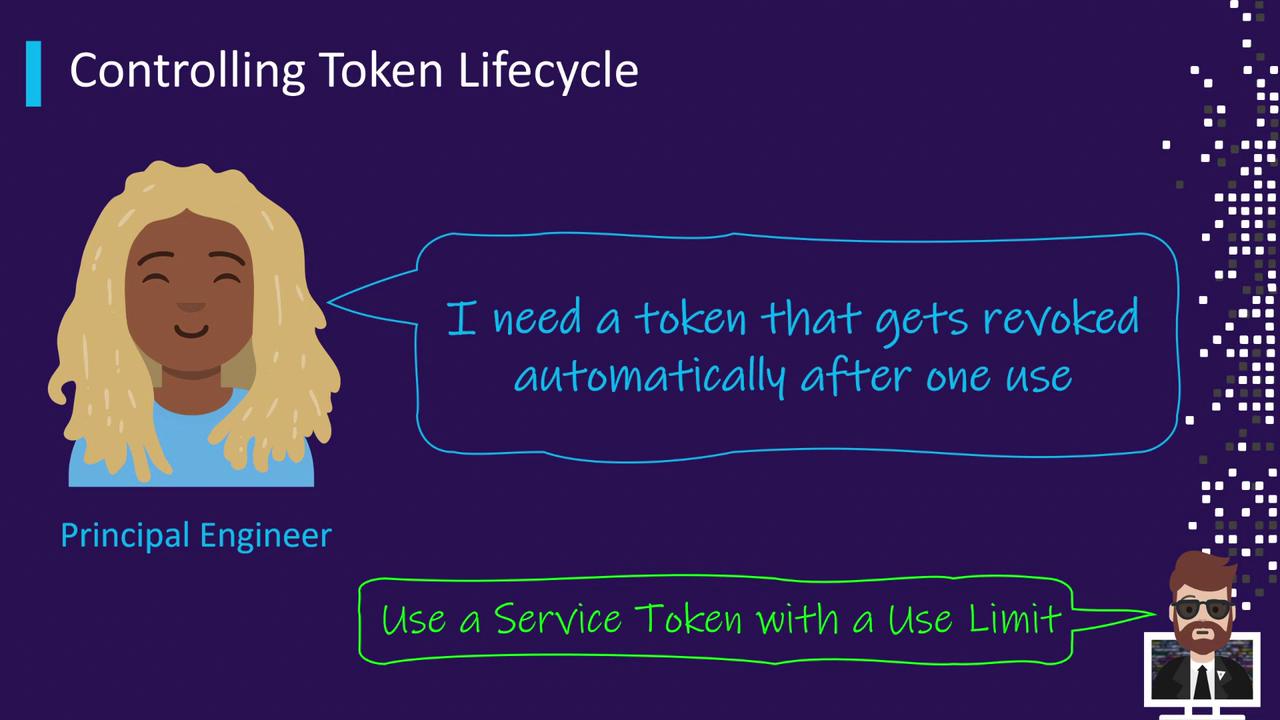 Controlling Token Lifecycle

I need a token that gets revoked automatically after one use

Principal Engineer

Use a Service Token with a Use Limit